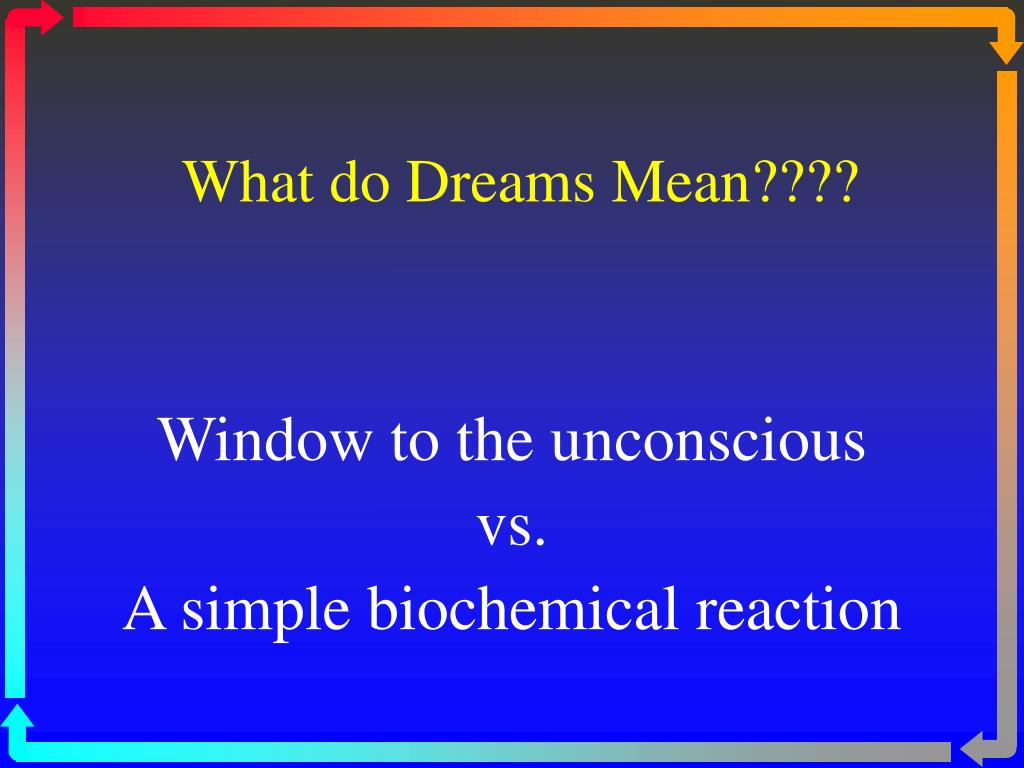 What do Dreams Mean????

Window to the unconscious
vs.
A simple biochemical reaction